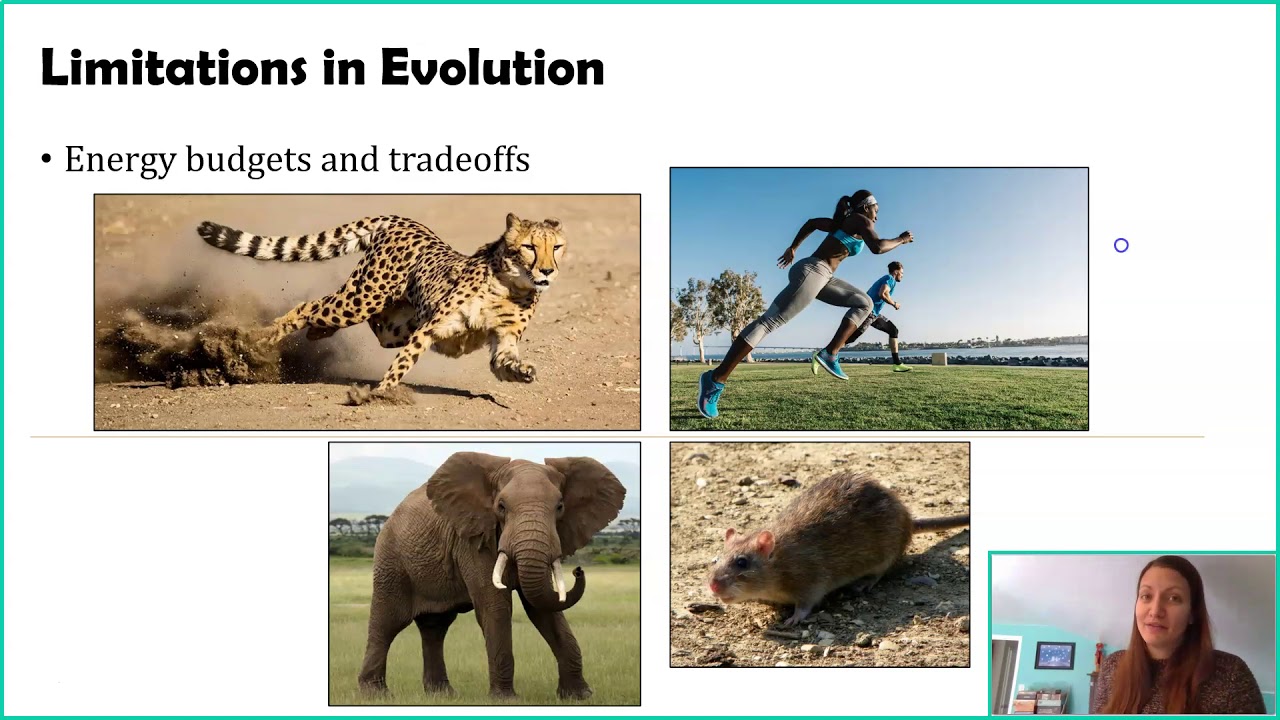 Limitations in Evolution

• Energy budgets and tradeoffs